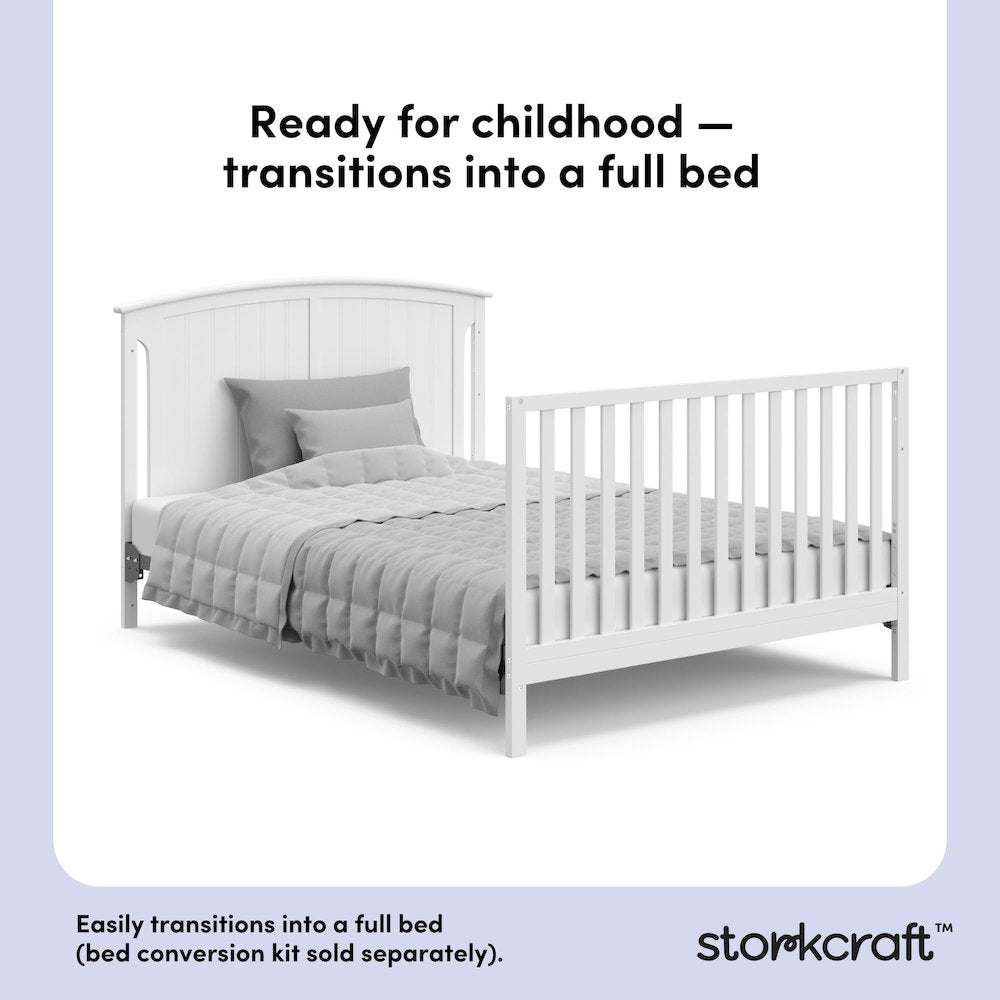 Ready for childhood — transitions into a full bed

Easily transitions into a full bed (bed conversion kit sold separately).

storkcraft™